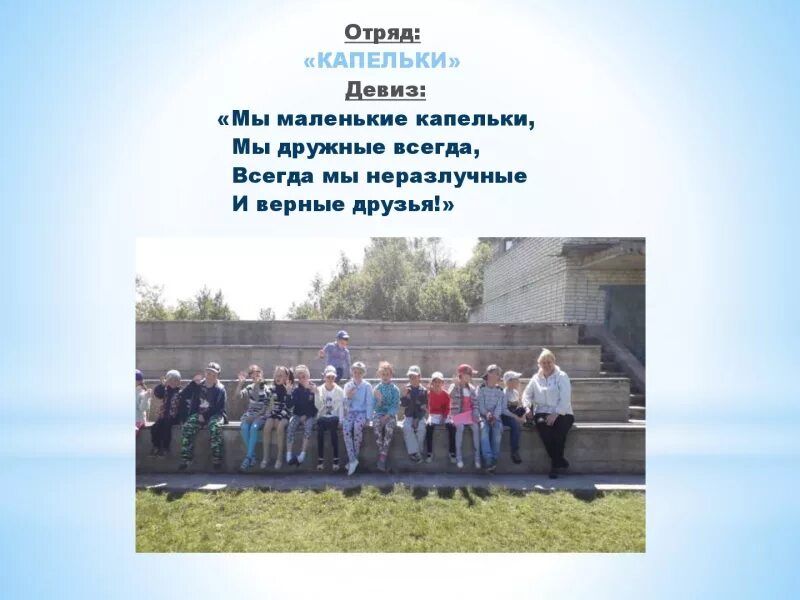 Отряд:
«КАПЕЛЬКИ»
Девиз:
«Мы маленькие капельки,
Мы дружные всегда,
Всегда мы неразлучные
И верные друзья!»